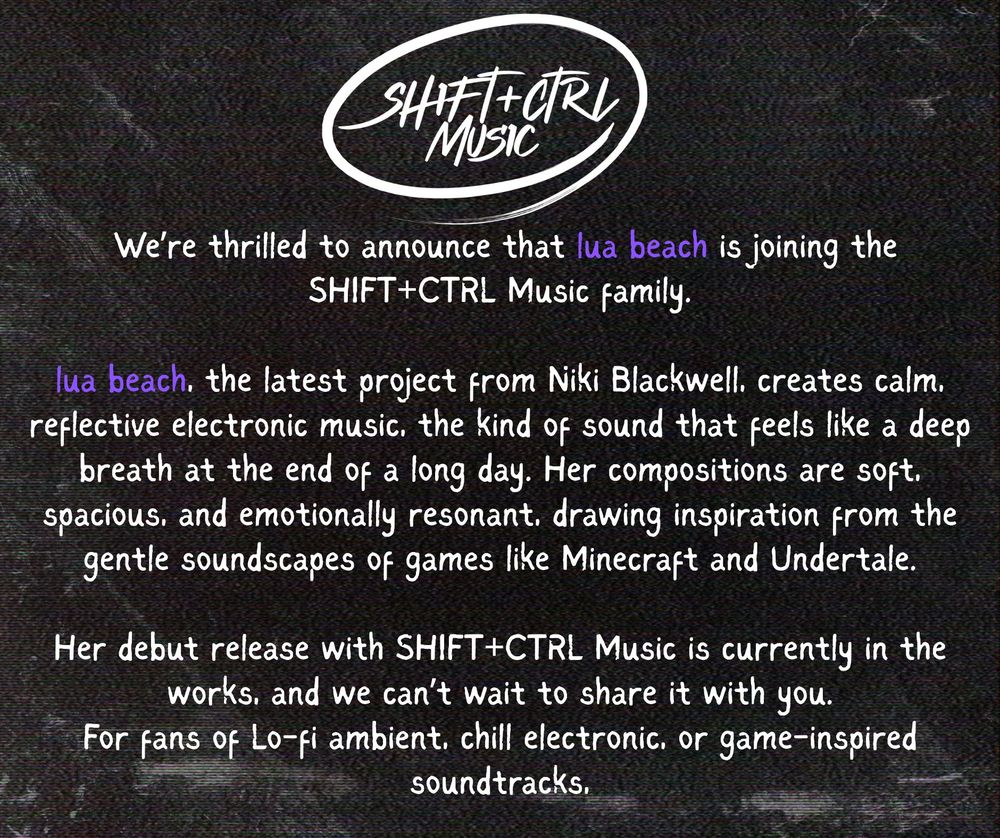 SHIFT+CTRL MUSIC

We're thrilled to announce that lua beach is joining the SHIFT+CTRL Music family.

lua beach, the latest project from Niki Blackwell, creates calm, reflective electronic music, the kind of sound that feels like a deep breath at the end of a long day. Her compositions are soft, spacious, and emotionally resonant, drawing inspiration from the gentle soundscapes of games like Minecraft and Undertale.

Her debut release with SHIFT+CTRL Music is currently in the works, and we can't wait to share it with you.
For fans of Lo-fi ambient, chill electronic, or game-inspired soundtracks.